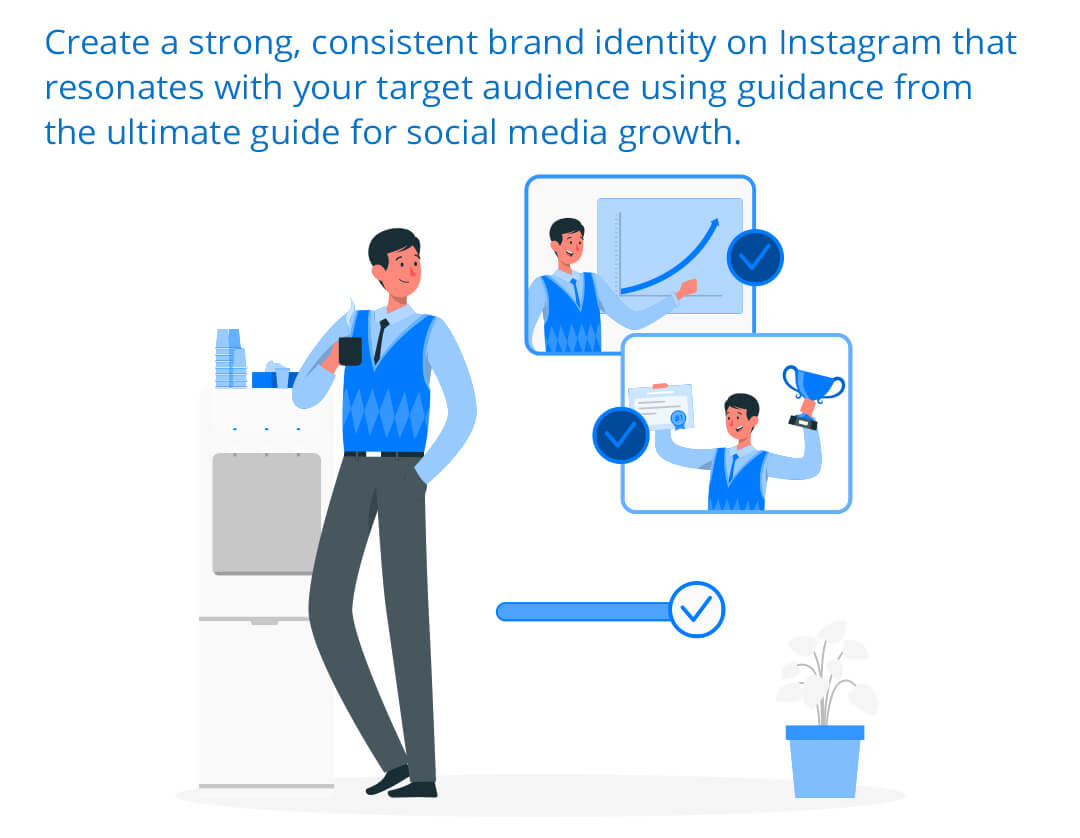 Create a strong, consistent brand identity on Instagram that resonates with your target audience using guidance from the ultimate guide for social media growth.